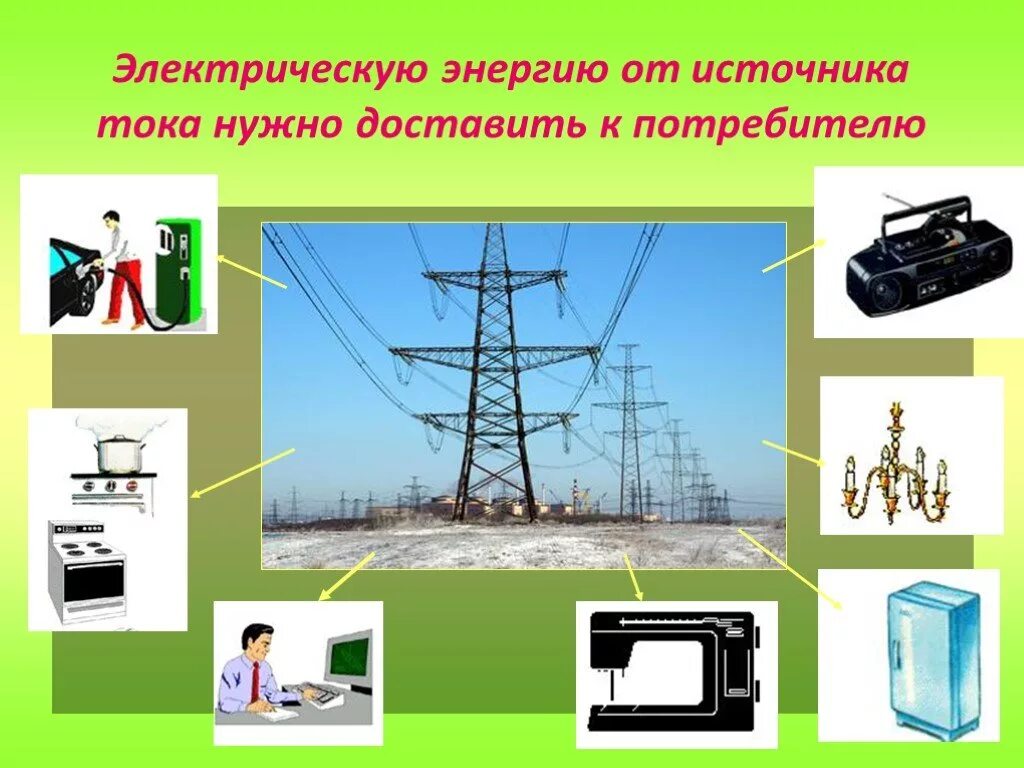 Электрическую энергию от источника тока нужно доставить к потребителю